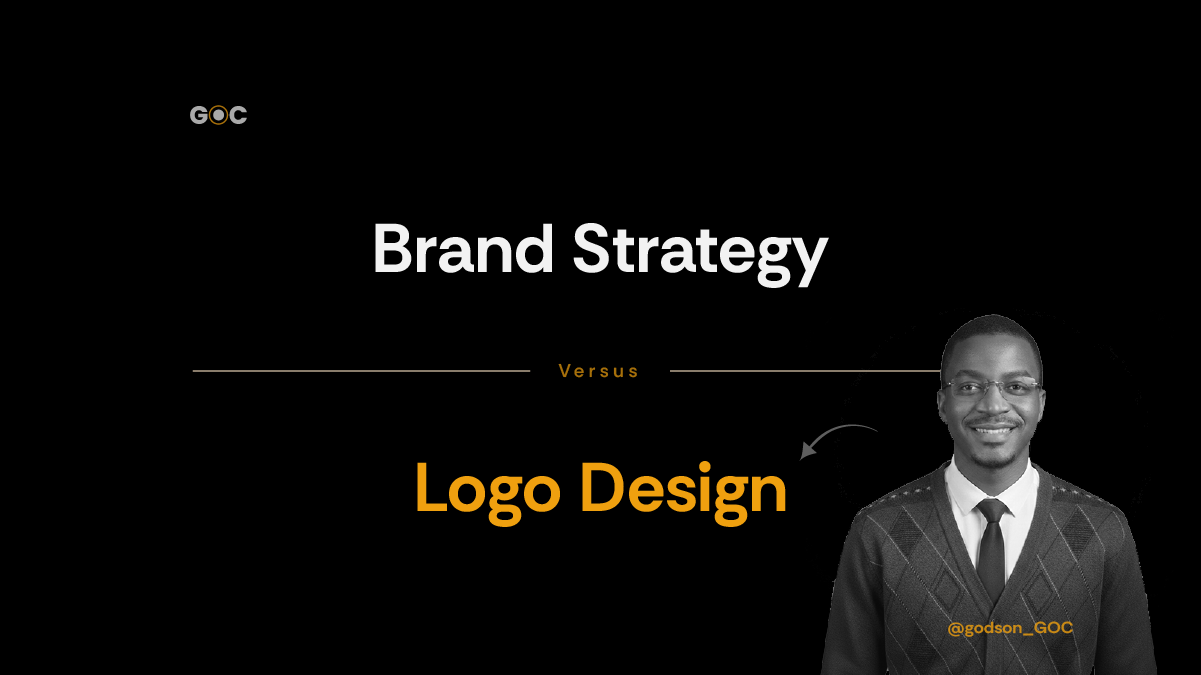 GOC

Brand Strategy

Versus

Logo Design

@godson_GOC